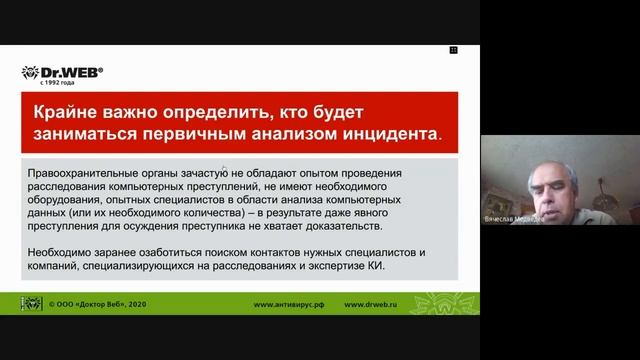 Dr.WEB®
с 1992 года

Крайне важно определить, кто будет заниматься первичным анализом инцидента.

Правоохранительные органы зачастую не обладают опытом проведения расследования компьютерных преступлений, не имеют необходимого оборудования, опытных специалистов в области анализа компьютерных данных (или их необходимого количества) – в результате даже явного преступления для осуждения преступника не хватает доказательств.

Необходимо заранее озаботиться поиском контактов нужных специалистов и компаний, специализирующихся на расследованиях и экспертизе КИ.

© ООО «Доктор Веб», 2020 www.антивирус.рф www.drweb.ru

Вячеслав Медведев